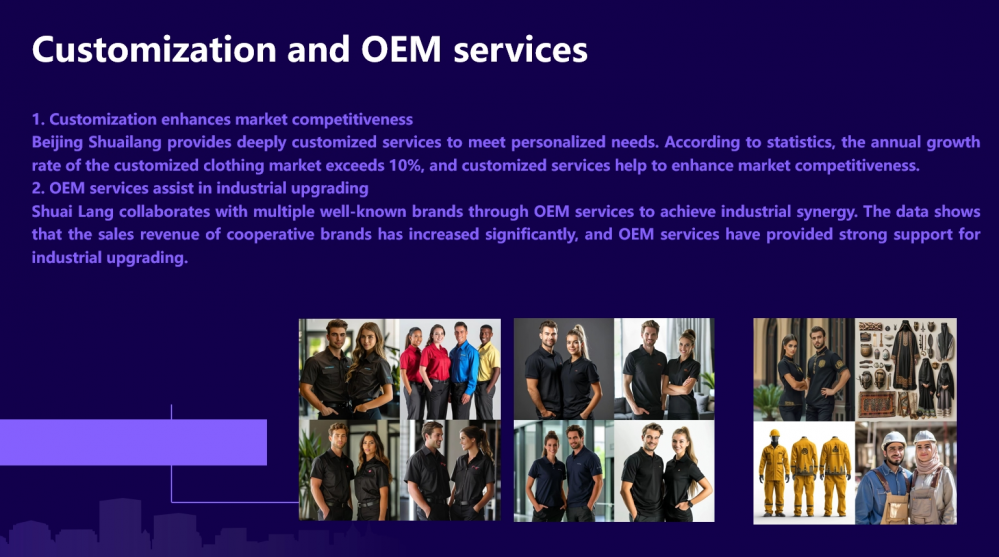 Customization and OEM services

1. Customization enhances market competitiveness
Beijing Shuailang provides deeply customized services to meet personalized needs. According to statistics, the annual growth rate of the customized clothing market exceeds 10%, and customized services help to enhance market competitiveness.
2. OEM services assist in industrial upgrading
Shuai Lang collaborates with multiple well-known brands through OEM services to achieve industrial synergy. The data shows that the sales revenue of cooperative brands has increased significantly, and OEM services have provided strong support for industrial upgrading.